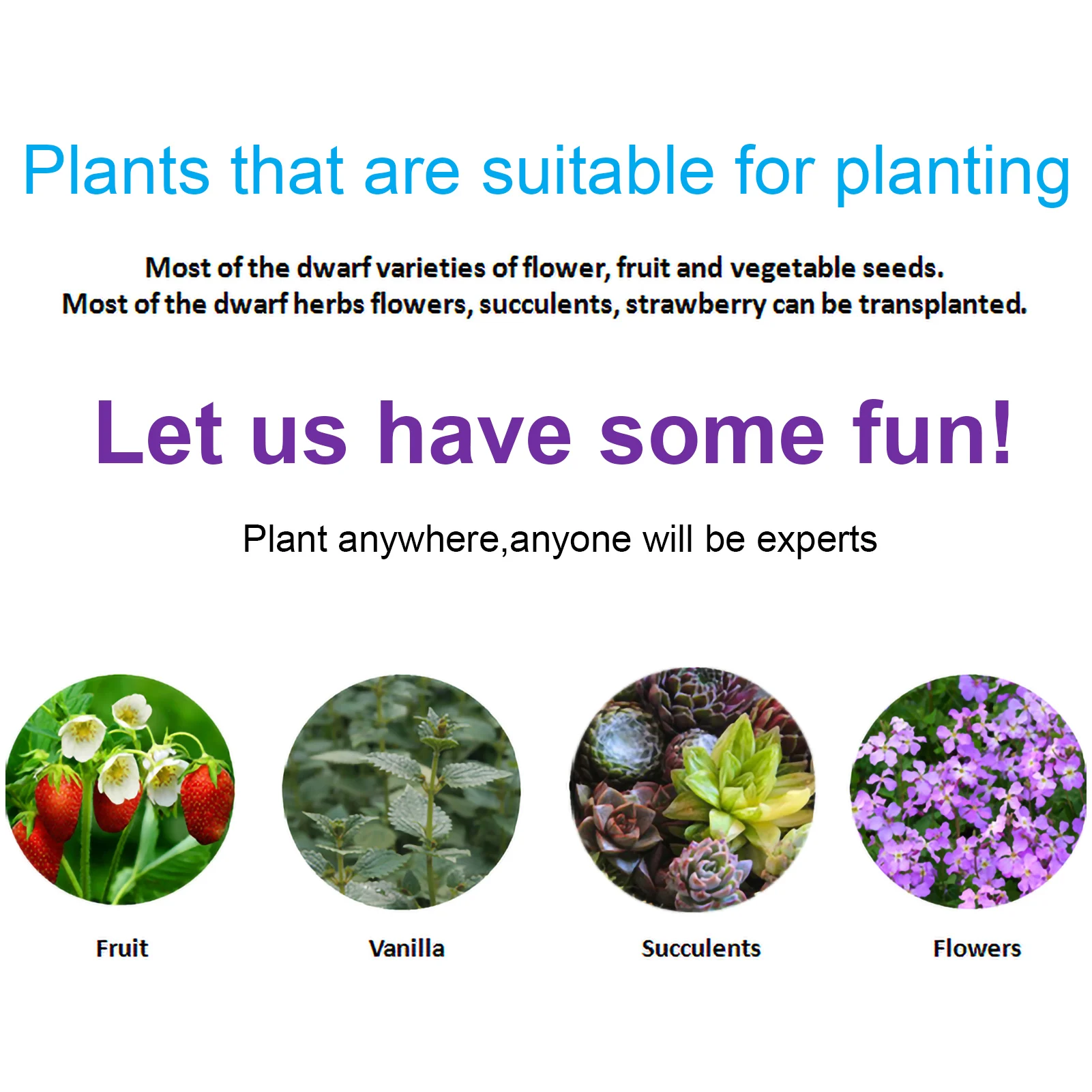 Plants that are suitable for planting

Most of the dwarf varieties of flower, fruit and vegetable seeds.
Most of the dwarf herbs flowers, succulents, strawberry can be transplanted.

Let us have some fun!

Plant anywhere,anyone will be experts

Fruit

Vanilla

Succulents

Flowers